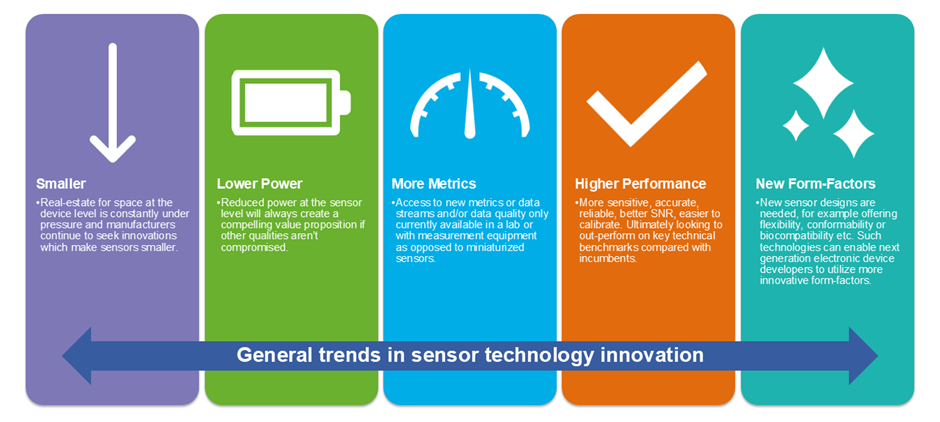 Smaller

•Real-estate for space at the device level is constantly under pressure and manufacturers continue to seek innovations which make sensors smaller.

Lower Power

•Reduced power at the sensor level will always create a compelling value proposition if other qualities aren't compromised.

More Metrics

•Access to new metrics or data streams and/or data quality only currently available in a lab or with measurement equipment as opposed to miniaturized sensors.

Higher Performance

•More sensitive, accurate, reliable, better SNR, easier to calibrate. Ultimately looking to out-perform on key technical benchmarks compared with incumbents.

New Form-Factors

•New sensor designs are needed, for example offering flexibility, conformability or biocompatibility etc. Such technologies can enable next generation electronic device developers to utilize more innovative form-factors.

General trends in sensor technology innovation